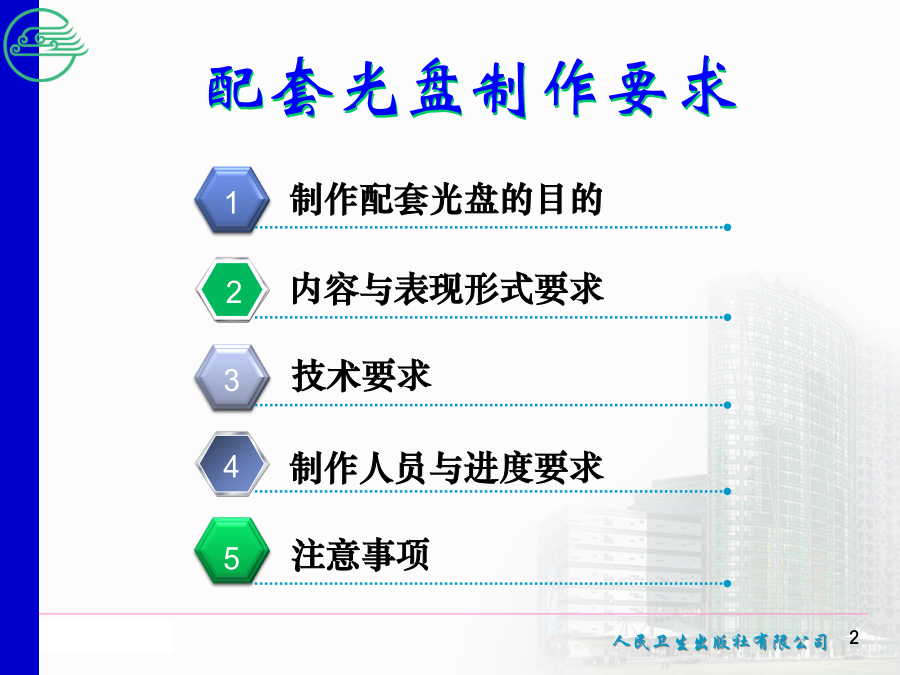 配套光盘制作要求

1 制作配套光盘的目的

2 内容与表现形式要求

3 技术要求

4 制作人员与进度要求

5 注意事项

人民卫生出版社有限公司 2